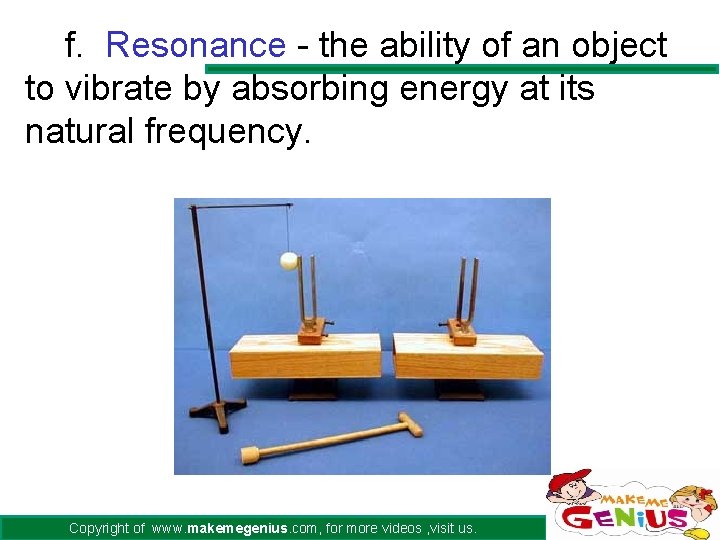 f. Resonance - the ability of an object to vibrate by absorbing energy at its natural frequency.

Copyright of www.makemegenius.com, for more videos ,visit us.

MAKE ME GENIUS